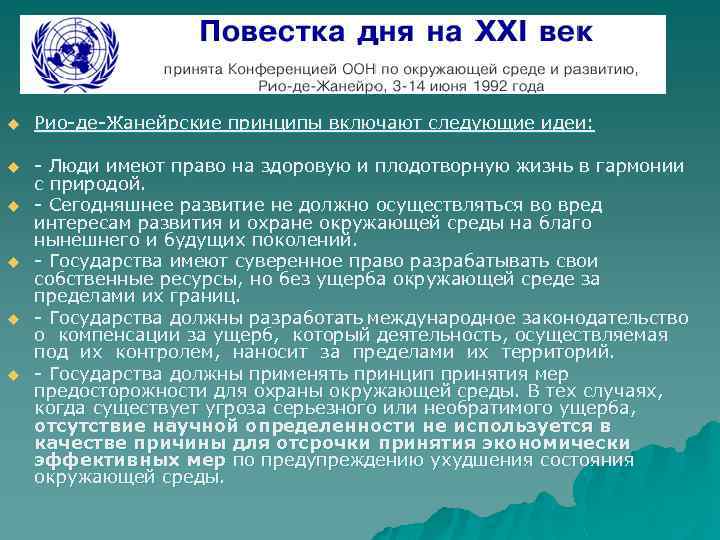 Повестка дня на XXI век

принята Конференцией ООН по окружающей среде и развитию, Рио-де-Жанейро, 3-14 июня 1992 года

Рио-де-Жанейрские принципы включают следующие идеи:

- Люди имеют право на здоровую и плодотворную жизнь в гармонии с природой.

- Сегодняшнее развитие не должно осуществляться во вред интересам развития и охране окружающей среды на благо нынешнего и будущих поколений.

- Государства имеют суверенное право разрабатывать свои собственные ресурсы, но без ущерба окружающей среде за пределами их границ.

- Государства должны разработать международное законодательство о компенсации за ущерб, который деятельность, осуществляемая под их контролем, наносит за пределами их территорий.

- Государства должны применять принцип принятия мер предосторожности для охраны окружающей среды. В тех случаях, когда существует угроза серьезного или необратимого ущерба, отсутствие научной определенности не используется в качестве причины для отсрочки принятия экономически эффективных мер по предупреждению ухудшения состояния окружающей среды.